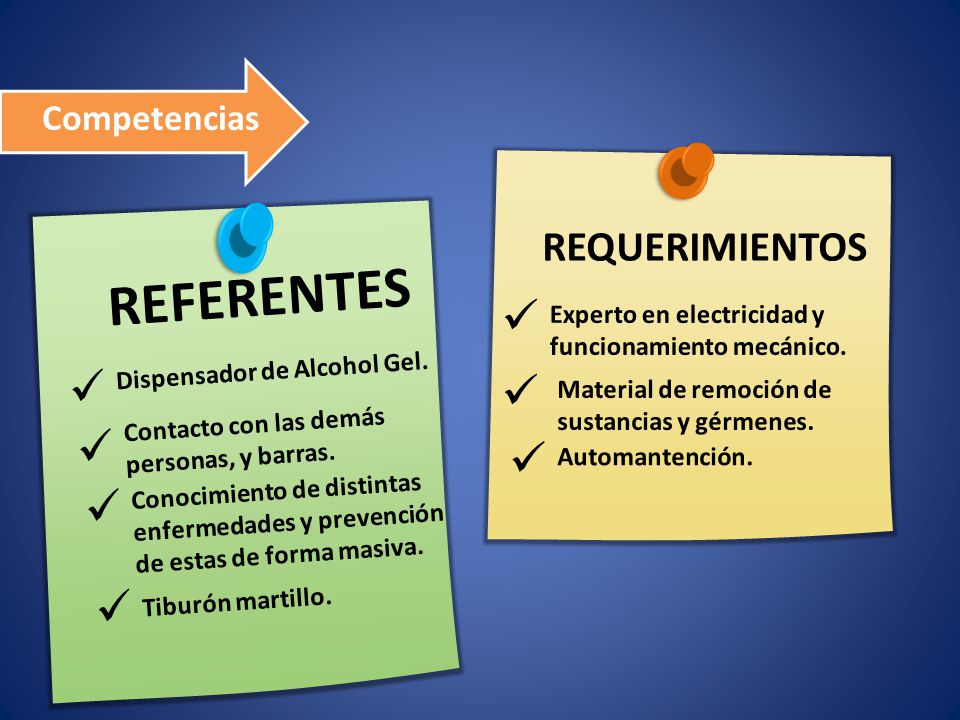 Competencias

REFERENTES

✓ Dispensador de Alcohol Gel.

✓ Contacto con las demás personas, y barras.

✓ Conocimiento de distintas enfermedades y prevención de estas de forma masiva.

✓ Tiburón martillo.

REQUERIMIENTOS

✓ Experto en electricidad y funcionamiento mecánico.

✓ Material de remoción de sustancias y gérmenes.

✓ Automantención.